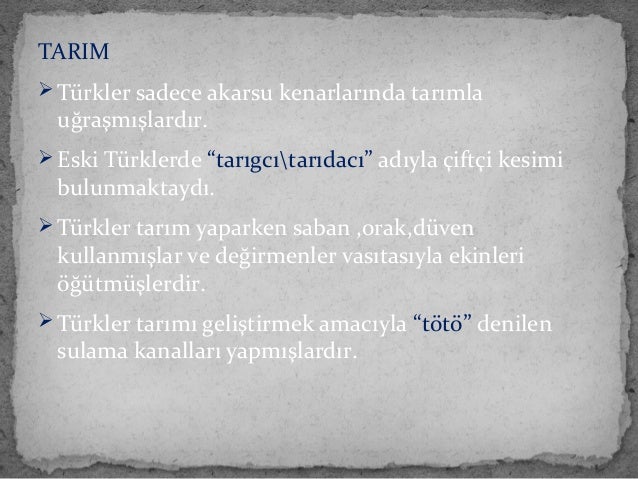 TARIM

➢ Türkler sadece akarsu kenarlarında tarımla uğraşmışlardır.

➢ Eski Türklerde “tarıgcı\tarıdacı” adıyla çiftçi kesimi bulunmaktaydı.

➢ Türkler tarım yaparken saban ,orak,düven kullanmışlar ve değirmenler vasıtasıyla ekinleri öğütmüşlerdir.

➢ Türkler tarımı geliştirmek amacıyla “tötö” denilen sulama kanalları yapmışlardır.